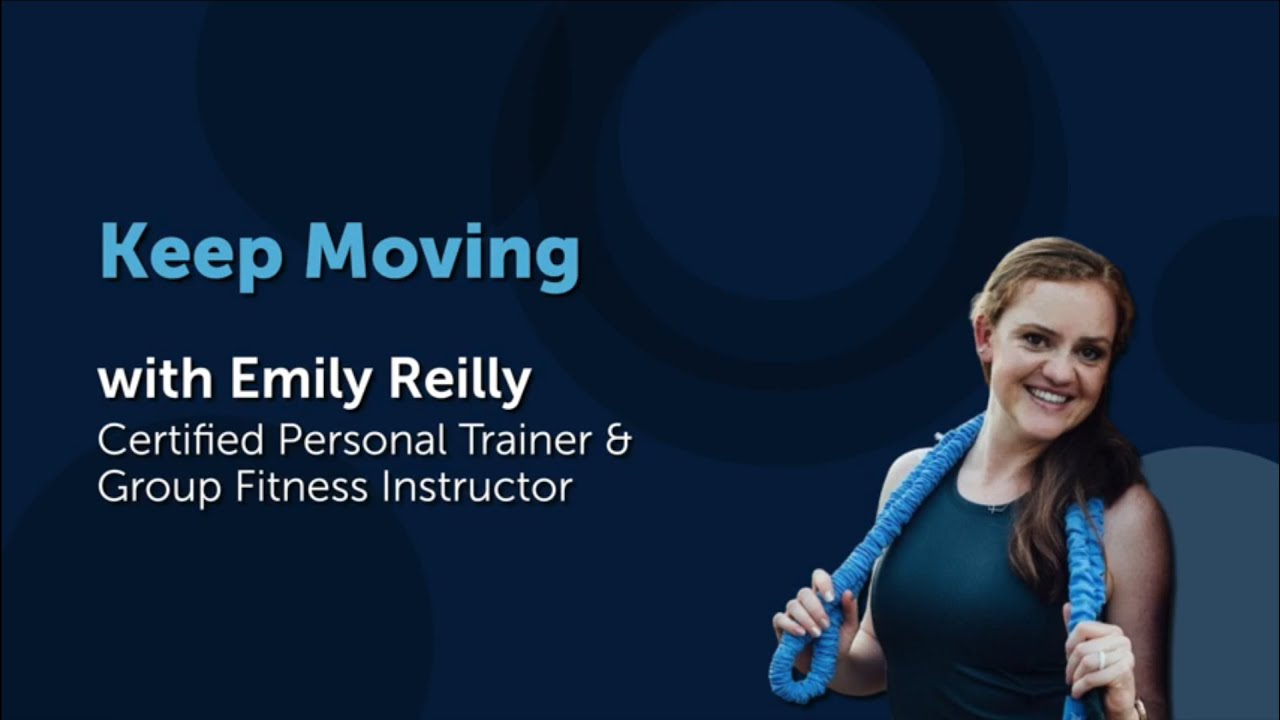 Keep Moving

with Emily Reilly
Certified Personal Trainer & Group Fitness Instructor